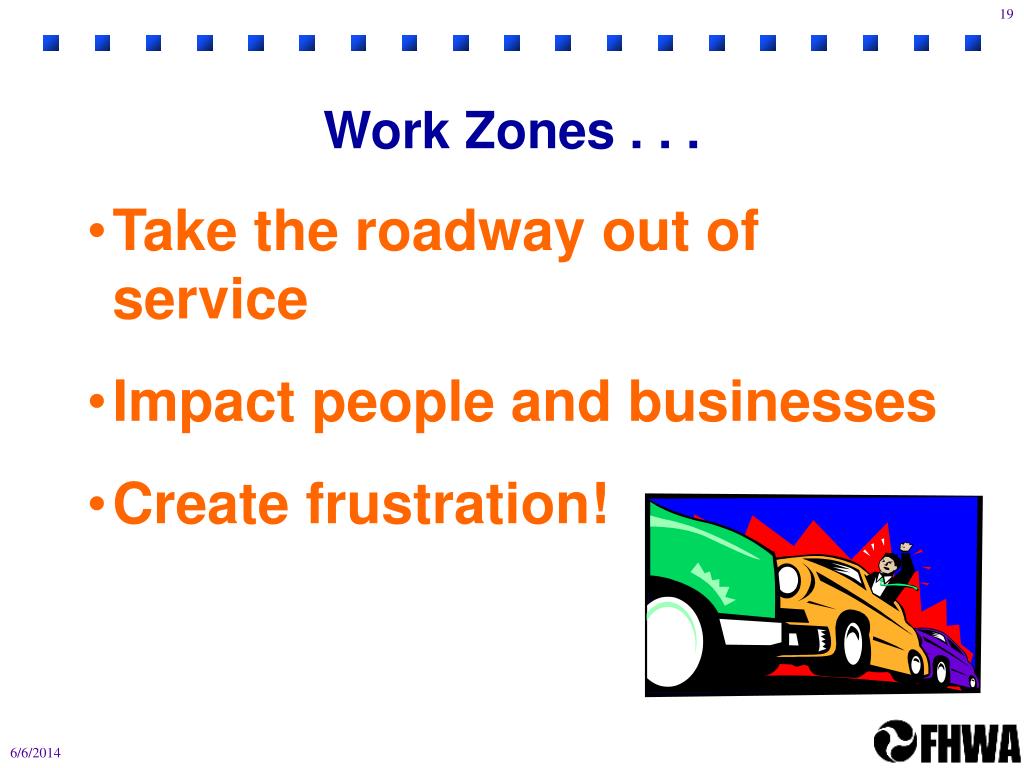 19

Work Zones . . .

• Take the roadway out of service

• Impact people and businesses

• Create frustration!

6/6/2014

FHWA